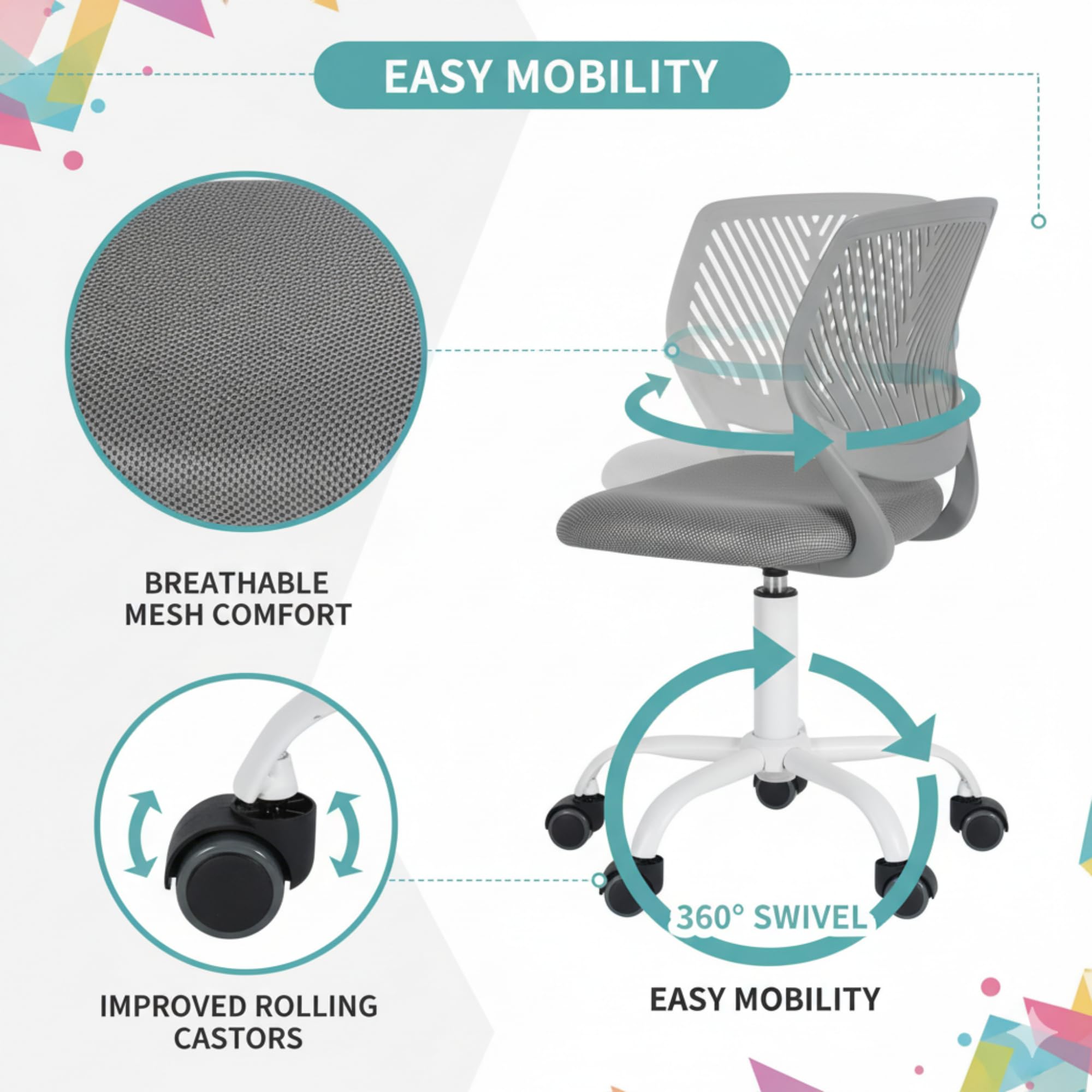 EASY MOBILITY

BREATHABLE MESH COMFORT

IMPROVED ROLLING CASTORS

360° SWIVEL

EASY MOBILITY